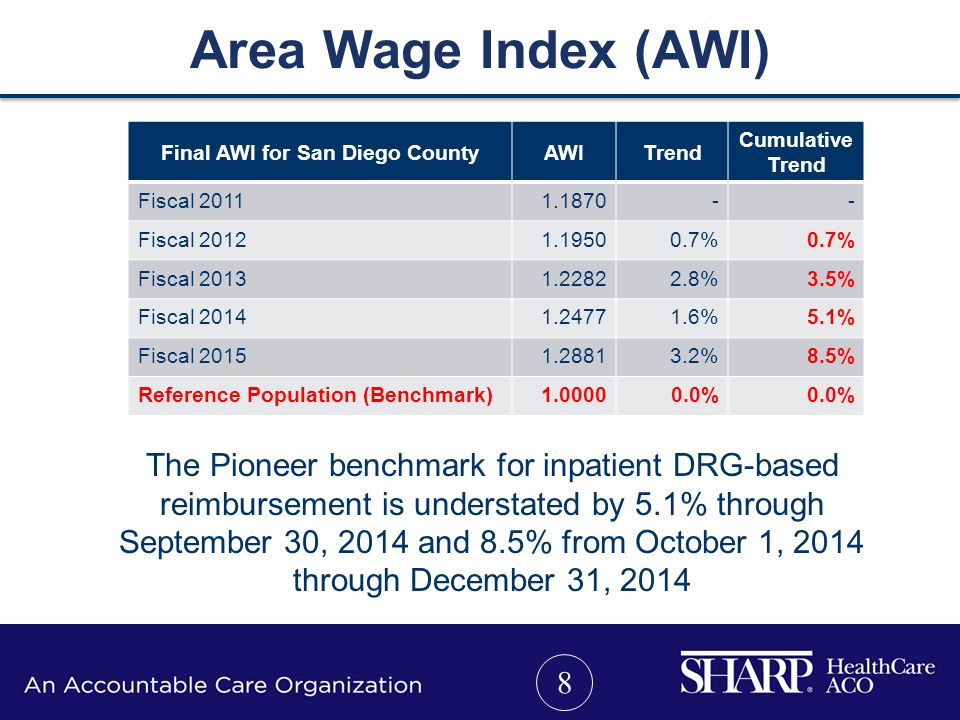 Area Wage Index (AWI)

| Final AWI for San Diego County | AWI | Trend | Cumulative Trend |
|---|---|---|---|
| Fiscal 2011 | 1.1870 | - | - |
| Fiscal 2012 | 1.1950 | 0.7% | 0.7% |
| Fiscal 2013 | 1.2282 | 2.8% | 3.5% |
| Fiscal 2014 | 1.2477 | 1.6% | 5.1% |
| Fiscal 2015 | 1.2881 | 3.2% | 8.5% |
| Reference Population (Benchmark) | 1.0000 | 0.0% | 0.0% |

The Pioneer benchmark for inpatient DRG-based reimbursement is understated by 5.1% through September 30, 2014 and 8.5% from October 1, 2014 through December 31, 2014

An Accountable Care Organization

8

SHARP. HealthCare ACO